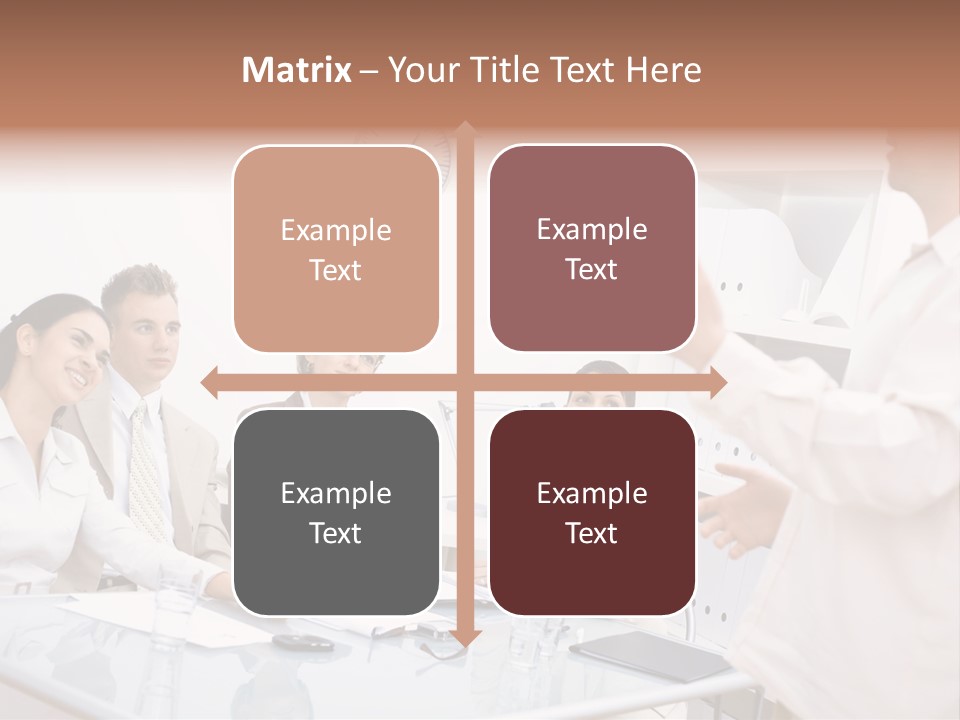 Matrix – Your Title Text Here

Example Text

Example Text

Example Text

Example Text